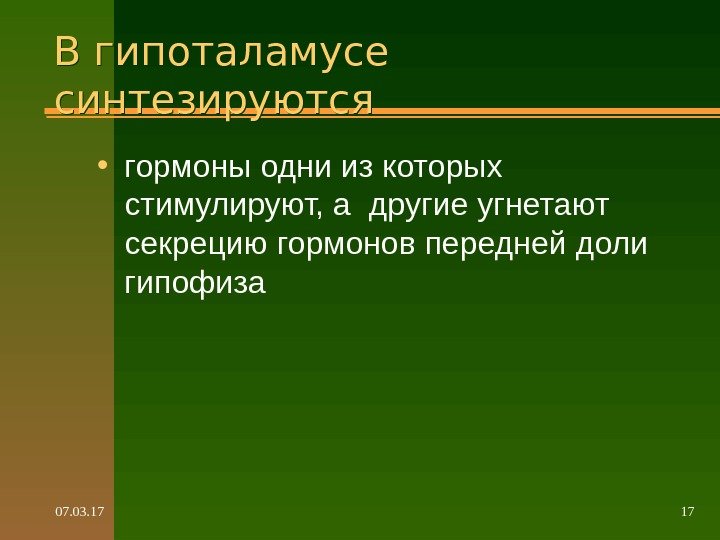 В гипоталамусе синтезируются

• гормоны одни из которых стимулируют, а другие угнетают секрецию гормонов передней доли гипофиза

07.03.17

17